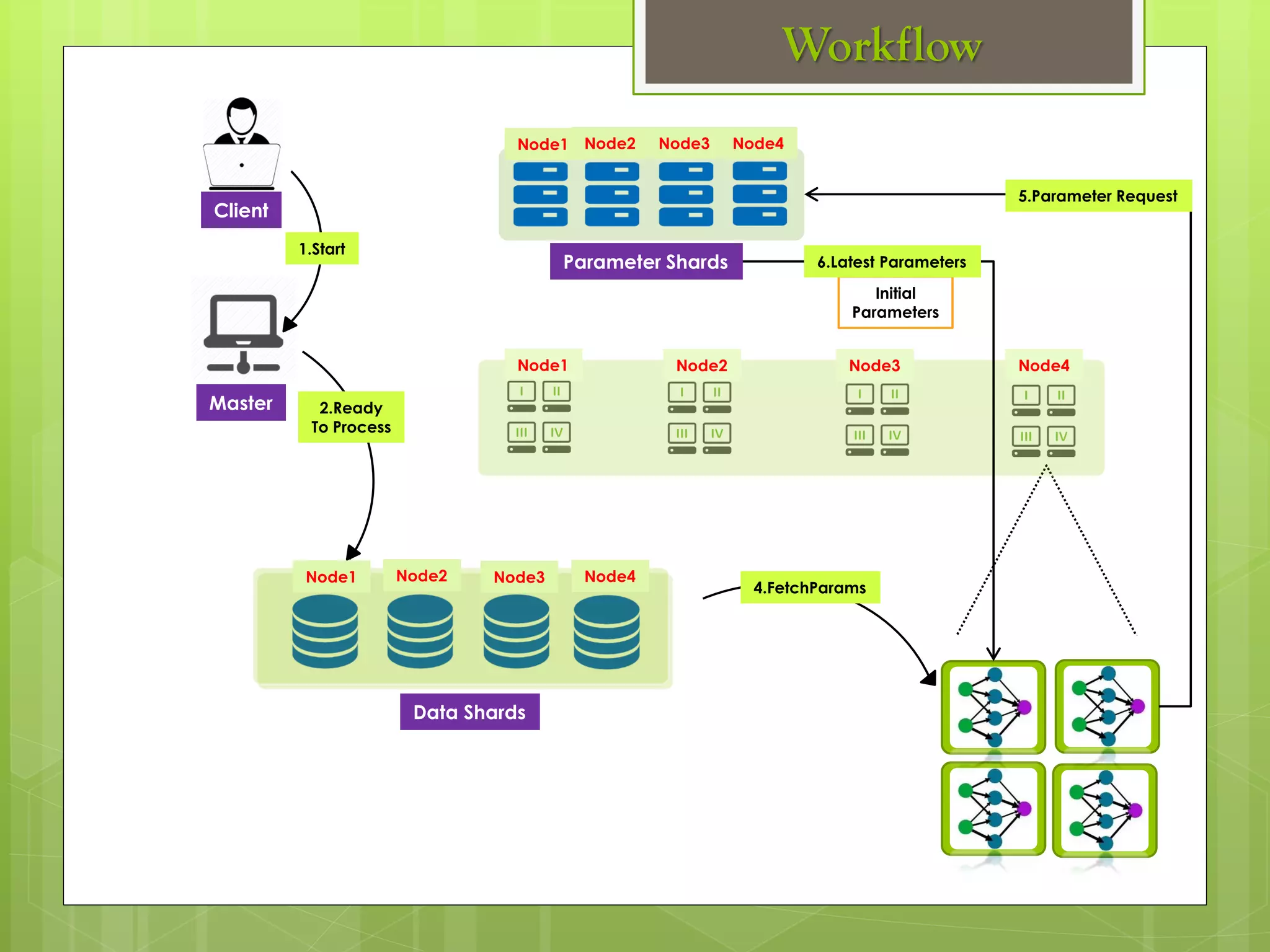 Workflow

Client

1.Start

Master

2.Ready To Process

Node1 Node2 Node3 Node4

Parameter Shards

5.Parameter Request

6.Latest Parameters

Initial Parameters

Node1
I II
III IV

Node2
I II
III IV

Node3
I II
III IV

Node4
I II
III IV

Node1 Node2 Node3 Node4

Data Shards

4.FetchParams